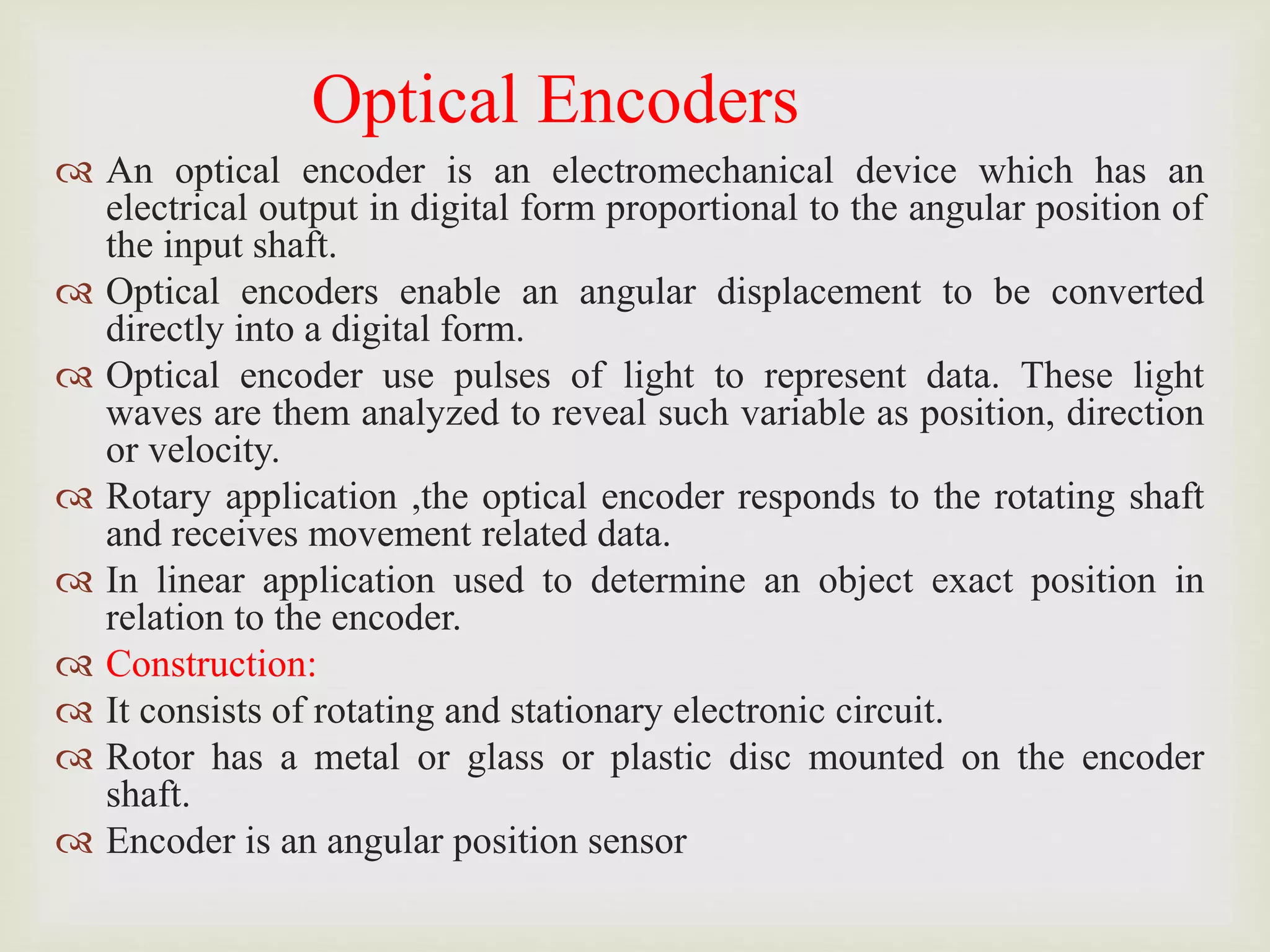 Optical Encoders

An optical encoder is an electromechanical device which has an electrical output in digital form proportional to the angular position of the input shaft.

Optical encoders enable an angular displacement to be converted directly into a digital form.

Optical encoder use pulses of light to represent data. These light waves are them analyzed to reveal such variable as position, direction or velocity.

Rotary application ,the optical encoder responds to the rotating shaft and receives movement related data.

In linear application used to determine an object exact position in relation to the encoder.

Construction:

It consists of rotating and stationary electronic circuit.

Rotor has a metal or glass or plastic disc mounted on the encoder shaft.

Encoder is an angular position sensor